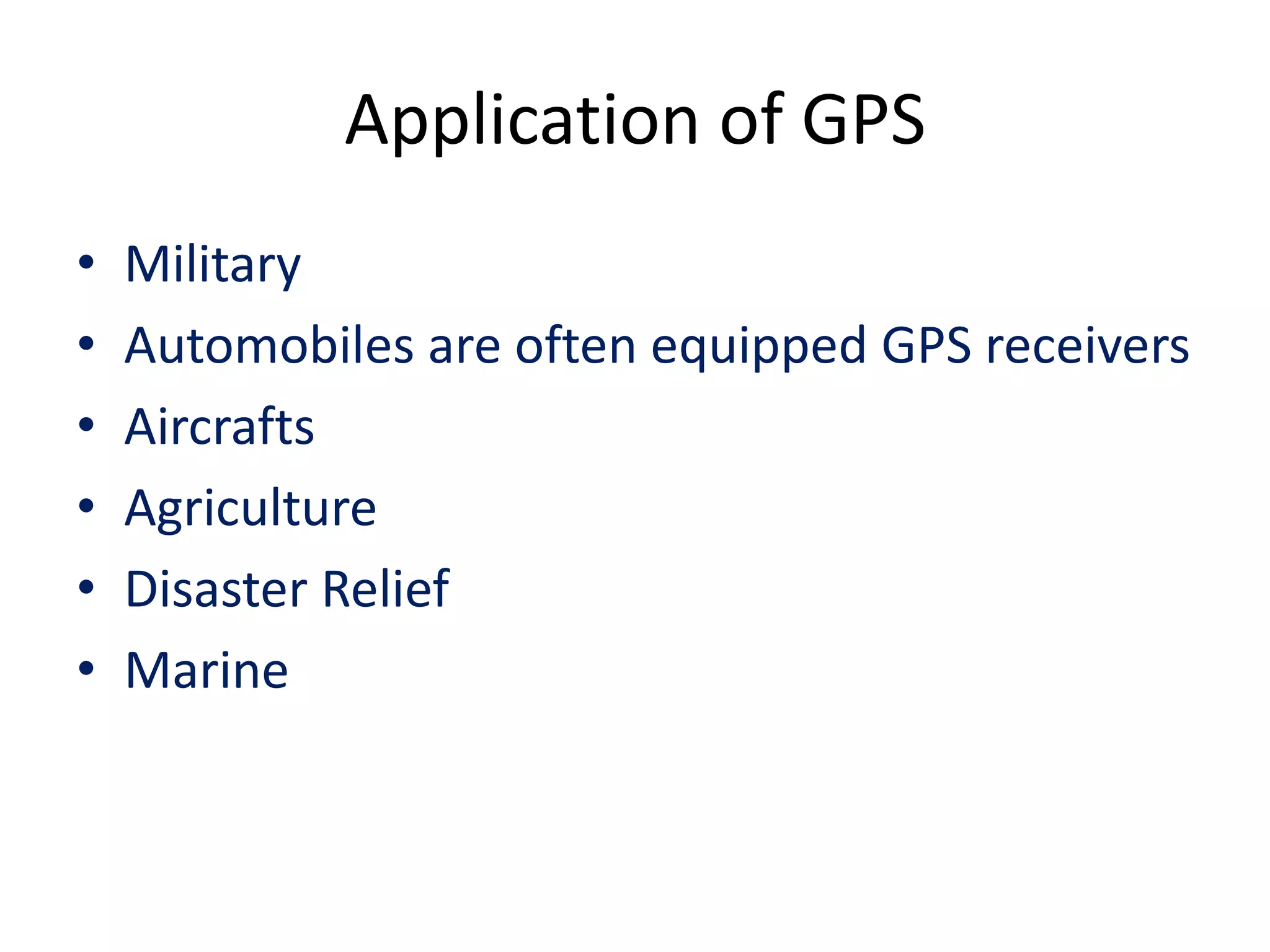 Application of GPS

• Military
• Automobiles are often equipped GPS receivers
• Aircrafts
• Agriculture
• Disaster Relief
• Marine